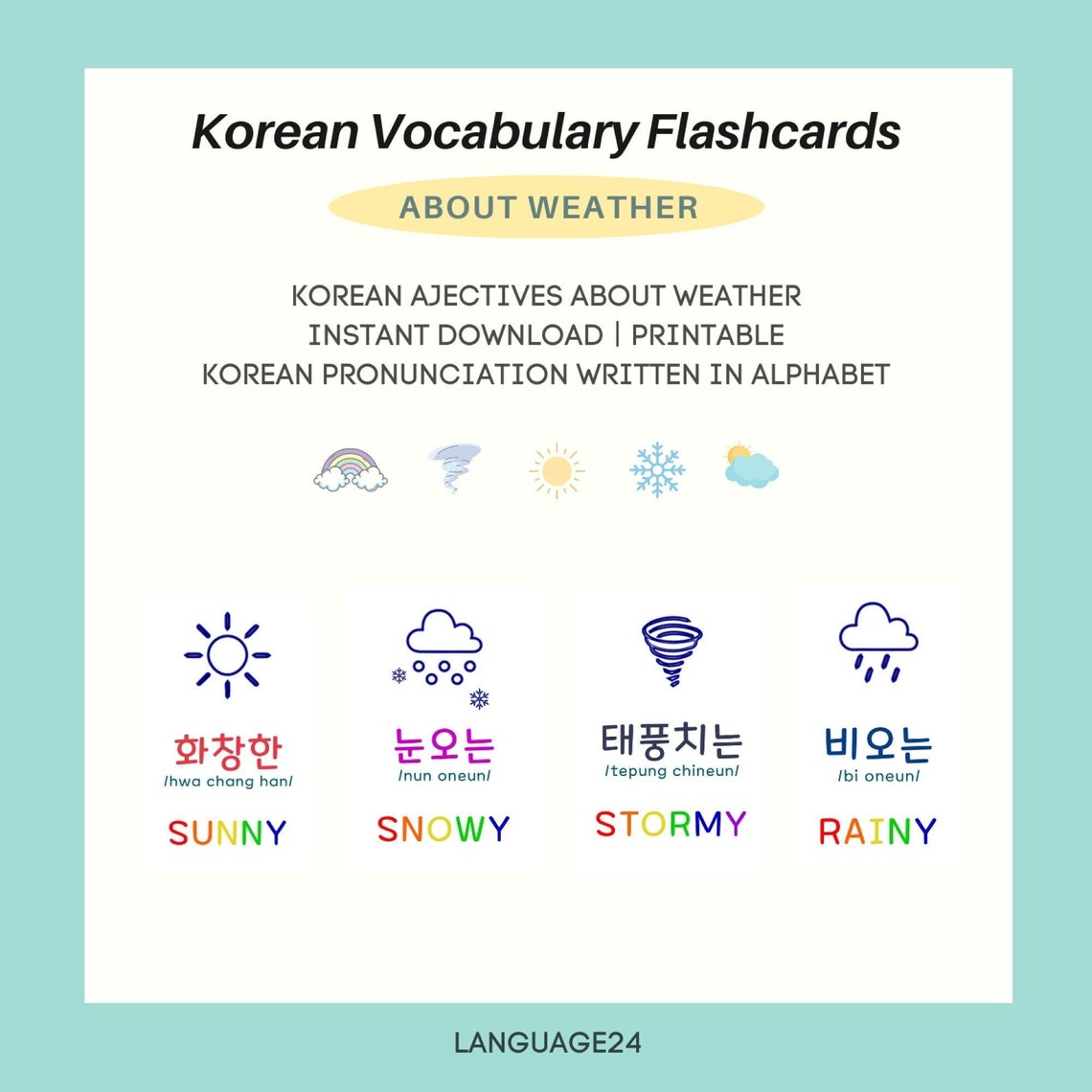 Korean Vocabulary Flashcards

ABOUT WEATHER

KOREAN AJECTIVES ABOUT WEATHER
INSTANT DOWNLOAD | PRINTABLE
KOREAN PRONUNCIATION WRITTEN IN ALPHABET

화창한
/hwa chang han/
SUNNY

눈오는
/nun oneun/
SNOWY

태풍치는
/tepung chineun/
STORMY

비오는
/bi oneun/
RAINY

LANGUAGE24